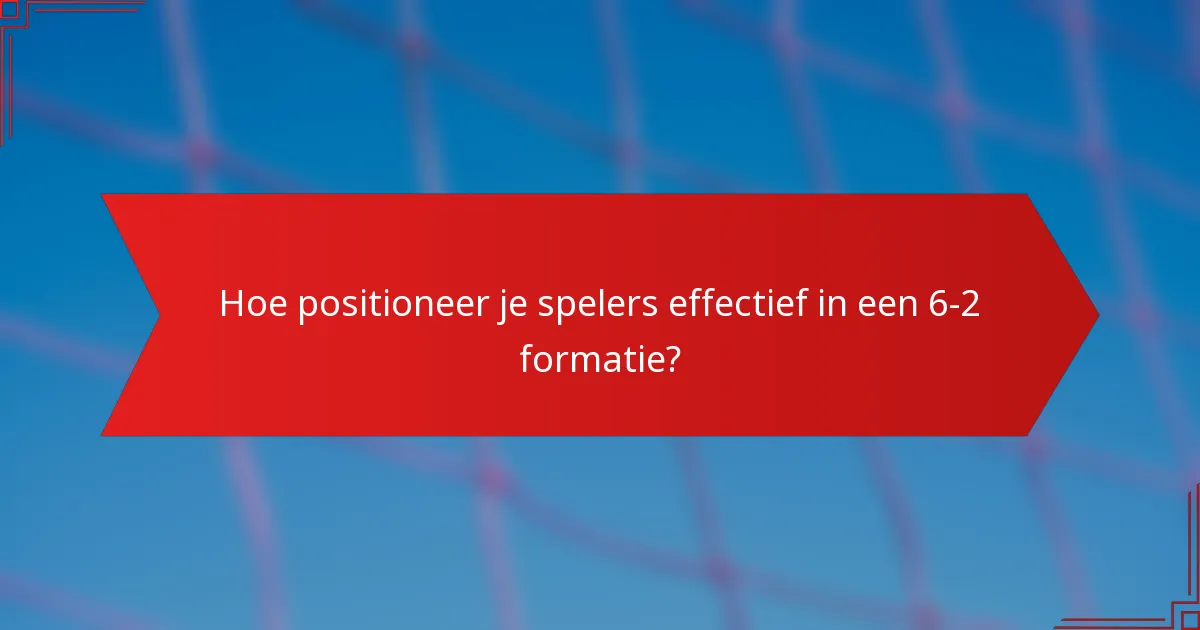 Hoe positioneer je spelers effectief in een 6-2 formatie?